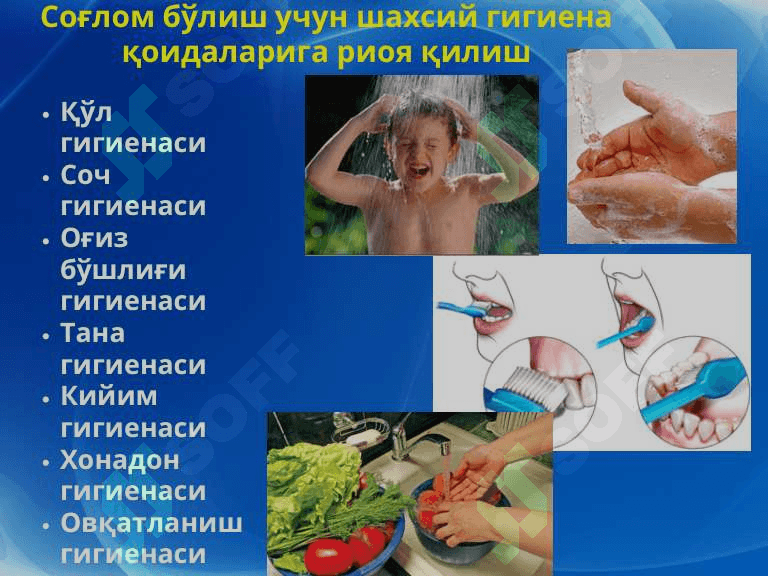 Соғлом бўлиш учун шахсий гигиена қоидаларига риоя қилиш

• Қўл гигиенаси
• Соч гигиенаси
• Оғиз бўшлиғи гигиенаси
• Тана гигиенаси
• Кийим гигиенаси
• Хонадон гигиенаси
• Овқатланиш гигиенаси

SOFF